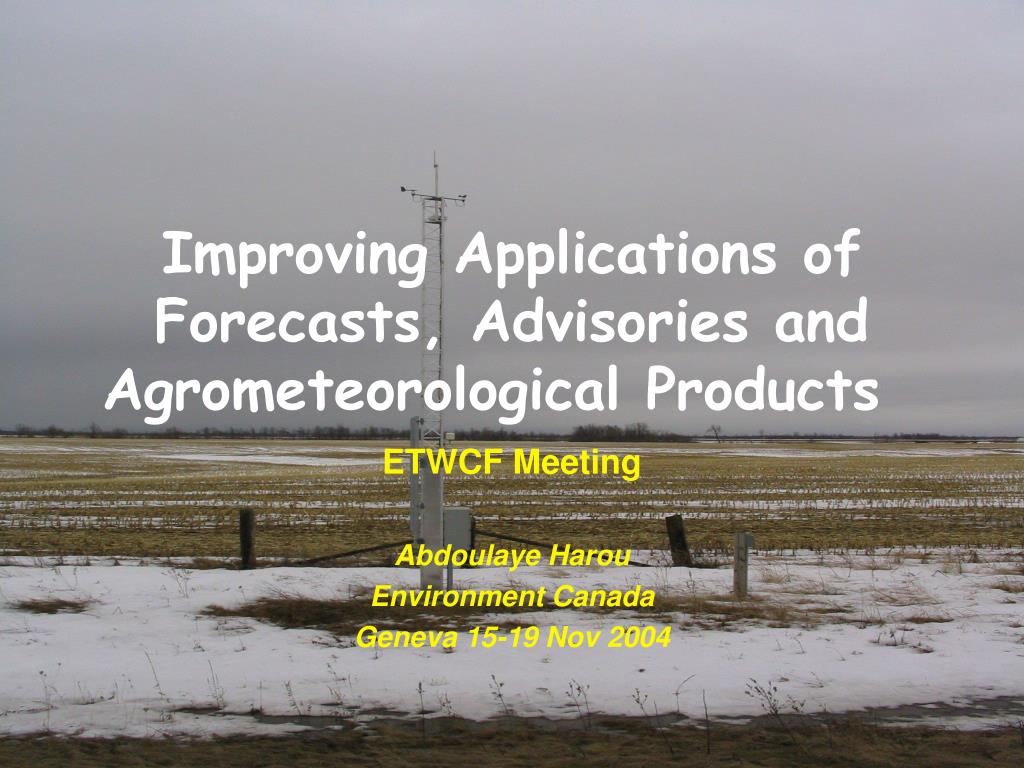 Improving Applications of Forecasts, Advisories and Agrometeorological Products

ETWCF Meeting

Abdoulaye Harou
Environment Canada
Geneva 15-19 Nov 2004